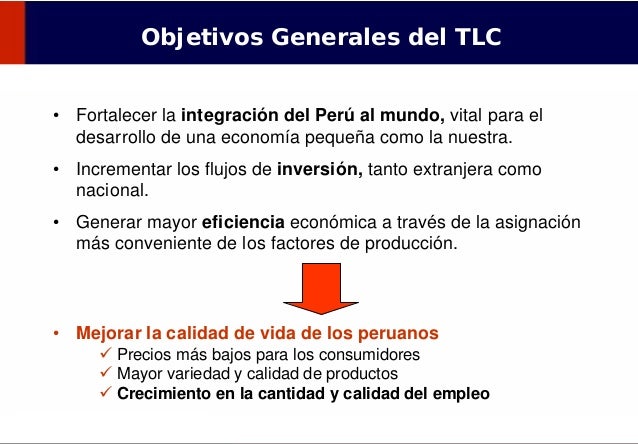 Objetivos Generales del TLC

• Fortalecer la integración del Perú al mundo, vital para el desarrollo de una economía pequeña como la nuestra.

• Incrementar los flujos de inversión, tanto extranjera como nacional.

• Generar mayor eficiencia económica a través de la asignación más conveniente de los factores de producción.

• Mejorar la calidad de vida de los peruanos
✓ Precios más bajos para los consumidores
✓ Mayor variedad y calidad de productos
✓ Crecimiento en la cantidad y calidad del empleo